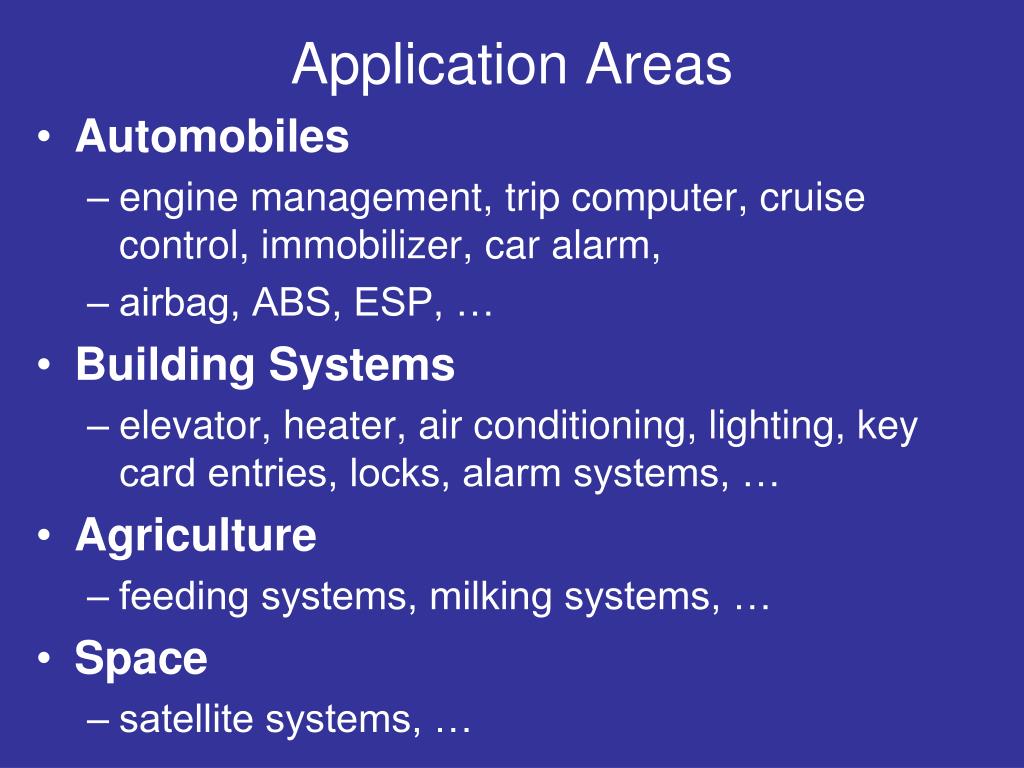 Application Areas

• Automobiles
– engine management, trip computer, cruise control, immobilizer, car alarm,
– airbag, ABS, ESP, …
• Building Systems
– elevator, heater, air conditioning, lighting, key card entries, locks, alarm systems, …
• Agriculture
– feeding systems, milking systems, …
• Space
– satellite systems, …